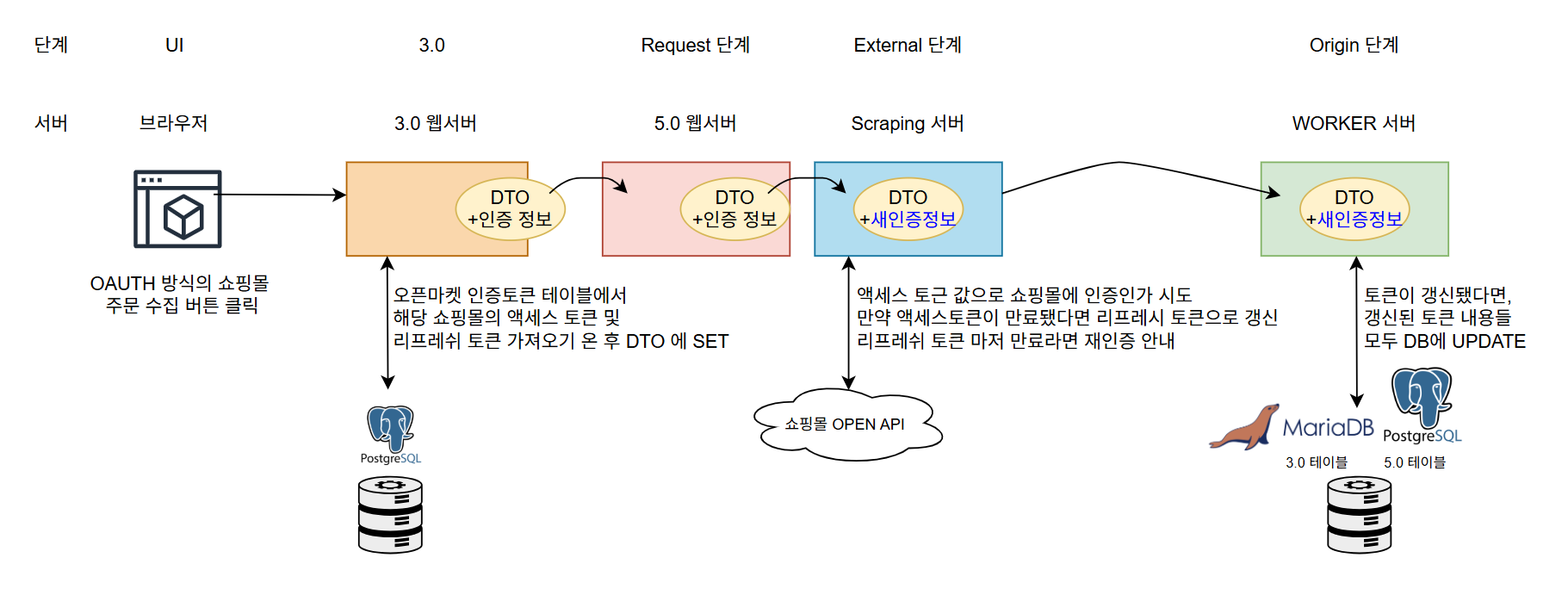 단계 UI 3.0 Request 단계 External 단계 Origin 단계

서버 브라우저 3.0 웹서버 5.0 웹서버 Scraping 서버 WORKER 서버

DTO +인증 정보

DTO +인증 정보

DTO +새인증정보

DTO +새인증정보

OAUTH 방식의 쇼핑몰 주문 수집 버튼 클릭

오픈마켓 인증토큰 테이블에서 해당 쇼핑몰의 액세스 토큰 및 리프레쉬 토큰 가져오기 온 후 DTO 에 SET

액세스 토근 값으로 쇼핑몰에 인증인가 시도 만약 액세스토큰이 만료됐다면 리프레시 토큰으로 갱신 리프레쉬 토큰 마저 만료라면 재인증 안내

토큰이 갱신됐다면, 갱신된 토큰 내용들 모두 DB에 UPDATE

PostgreSQL

쇼핑몰 OPEN API

MariaDB PostgreSQL

3.0 테이블 5.0 테이블